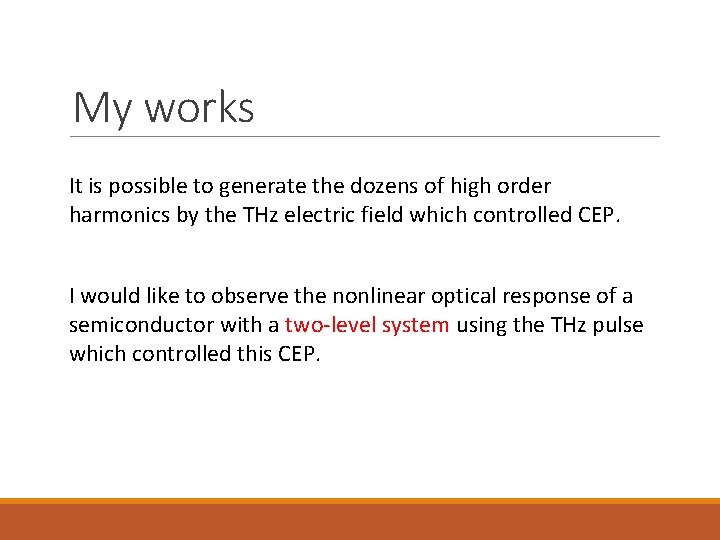 My works

It is possible to generate the dozens of high order harmonics by the THz electric field which controlled CEP.

I would like to observe the nonlinear optical response of a semiconductor with a two-level system using the THz pulse which controlled this CEP.